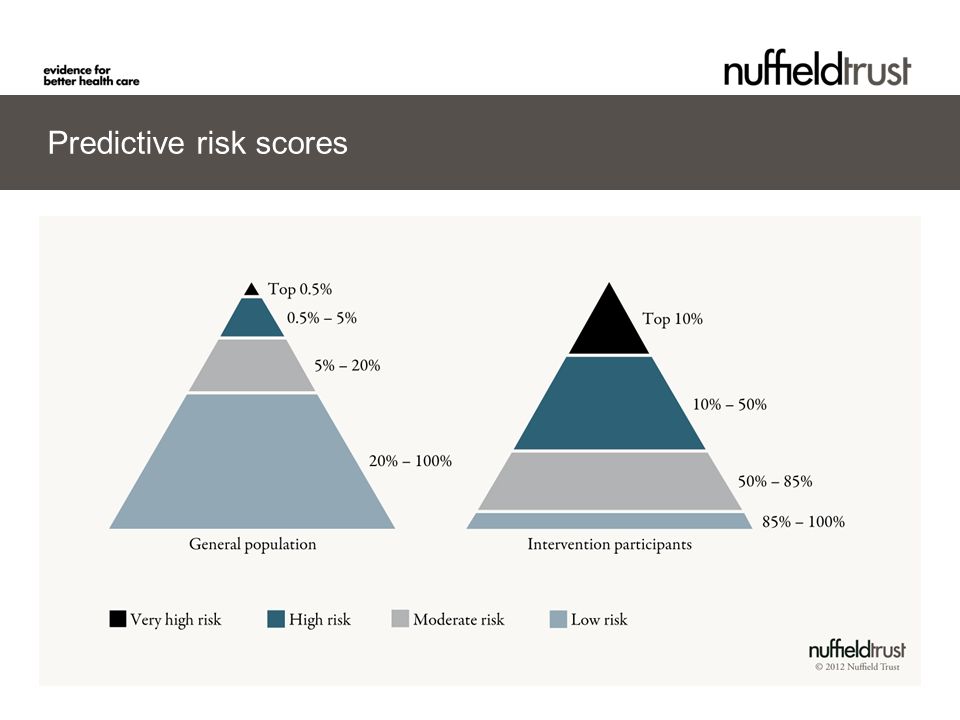 evidence for better health care

nuffieldtrust

Predictive risk scores

Top 0.5%

0.5% – 5%

5% – 20%

20% – 100%

General population

Top 10%

10% – 50%

50% – 85%

85% – 100%

Intervention participants

Very high risk
High risk
Moderate risk
Low risk

nuffieldtrust
© 2012 Nuffield Trust